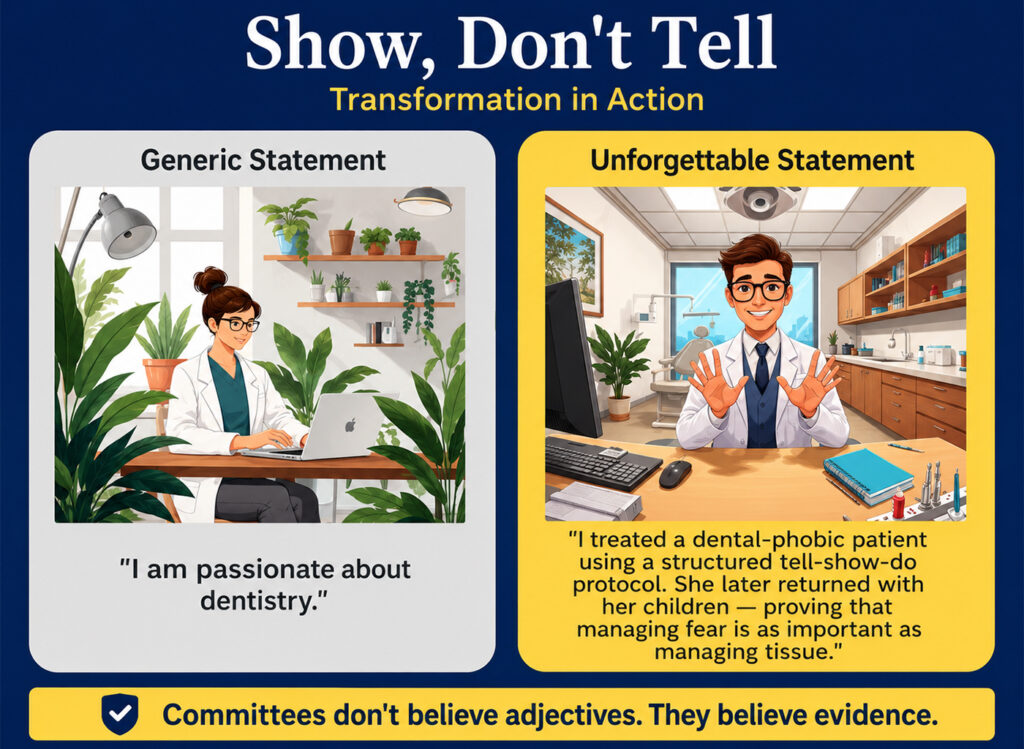 Show, Don't Tell
Transformation in Action

Generic Statement

"I am passionate about dentistry."

Unforgettable Statement

"I treated a dental-phobic patient using a structured tell-show-do protocol. She later returned with her children — proving that managing fear is as important as managing tissue."

Committees don't believe adjectives. They believe evidence.